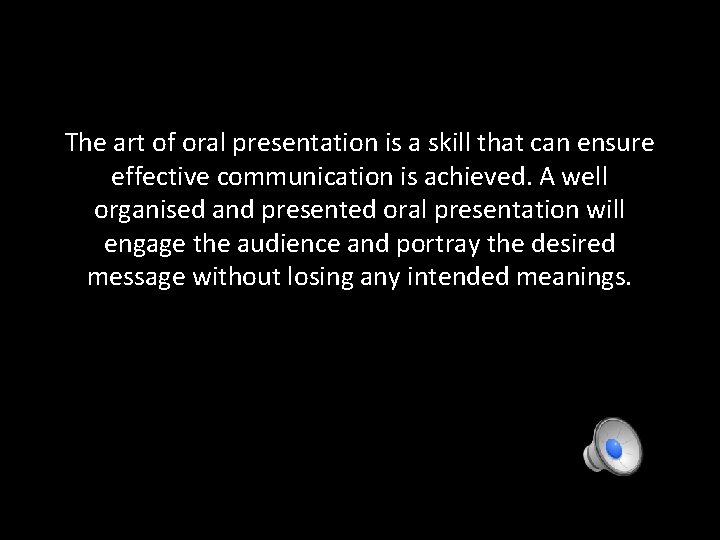 The art of oral presentation is a skill that can ensure effective communication is achieved. A well organised and presented oral presentation will engage the audience and portray the desired message without losing any intended meanings.